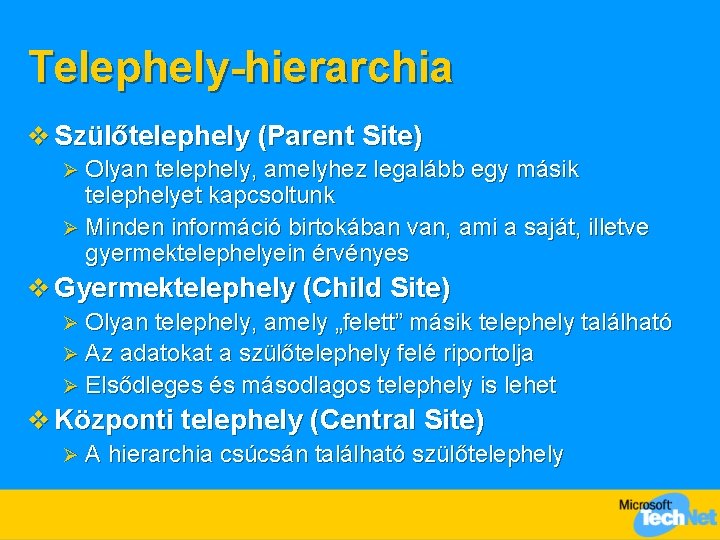 Telephely-hierarchia

❖ Szülőtelephely (Parent Site)

➢ Olyan telephely, amelyhez legalább egy másik telephelyet kapcsoltunk

➢ Minden információ birtokában van, ami a saját, illetve gyermektelephelyein érvényes

❖ Gyermektelephely (Child Site)

➢ Olyan telephely, amely „felett” másik telephely található

➢ Az adatokat a szülőtelephely felé riportolja

➢ Elsődleges és másodlagos telephely is lehet

❖ Központi telephely (Central Site)

➢ A hierarchia csúcsán található szülőtelephely

Microsoft TechNet